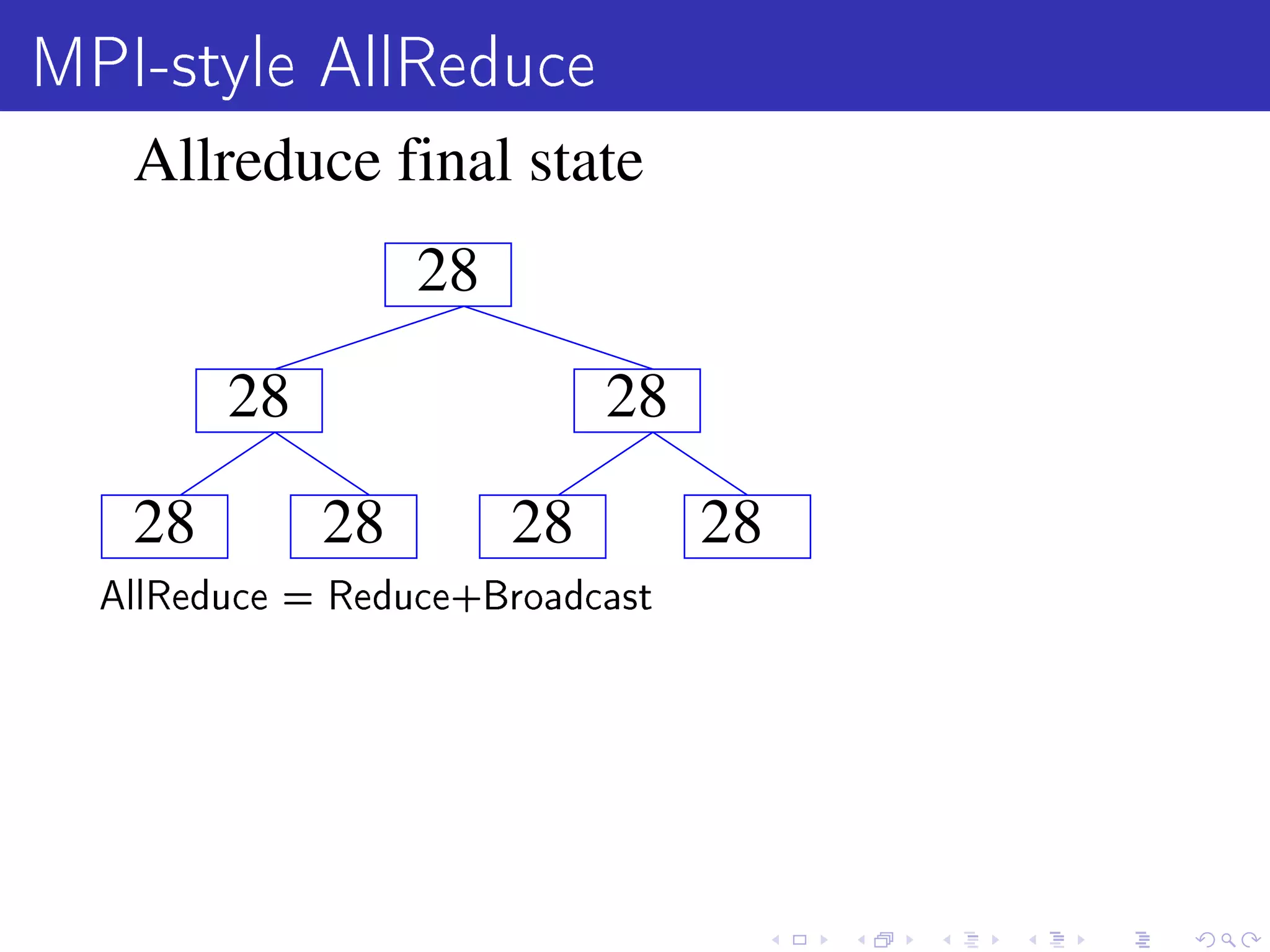 MPI-style AllReduce

Allreduce final state

28

28

28

28

28

28

28

AllReduce = Reduce+Broadcast